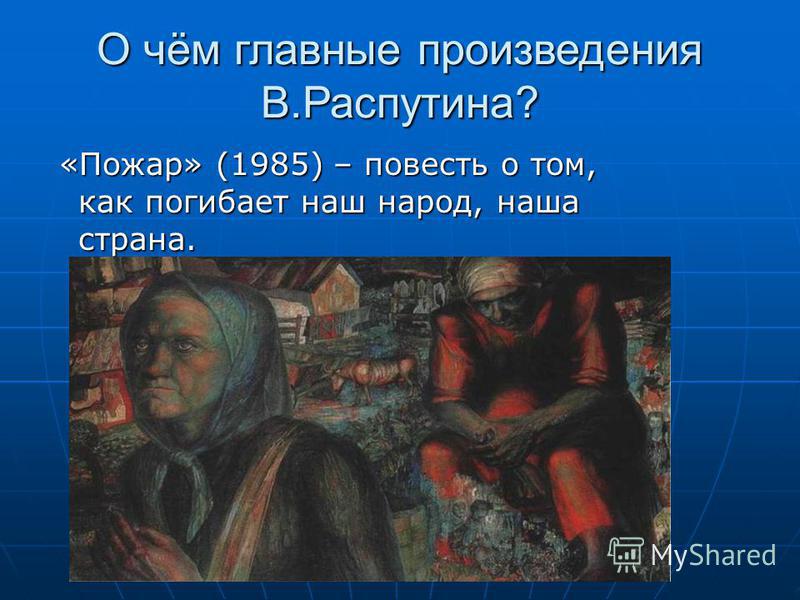 О чём главные произведения В.Распутина?

«Пожар» (1985) – повесть о том, как погибает наш народ, наша страна.

MyShared